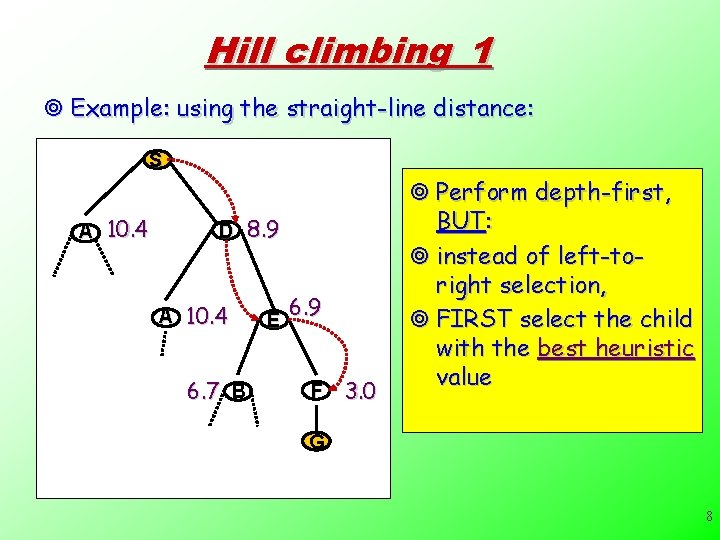 Hill climbing 1

◎ Example: using the straight-line distance:

S

A 10.4

D 8.9

A 10.4

E 6.9

6.7 B

F 3.0

G

◎ Perform depth-first, BUT:

◎ instead of left-to-right selection,

◎ FIRST select the child with the best heuristic value

8